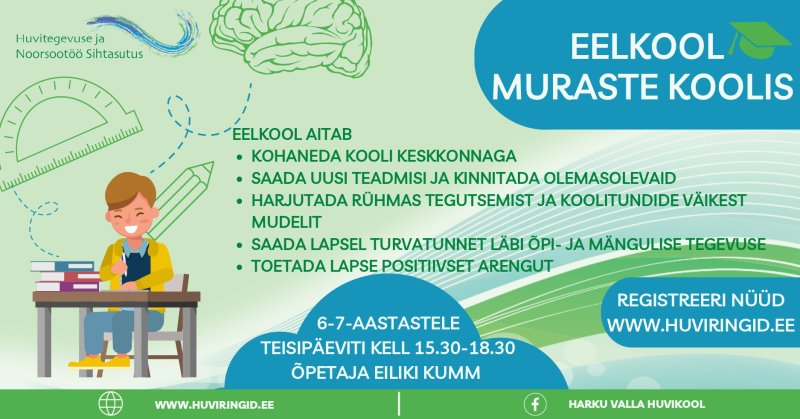 Huvitegevuse ja Noorsootöö Sihtasutus

EELKOOL MURASTE KOOLIS

EELKOOL AITAB
• KOHANEDA KOOLI KESKKONNAGA
• SAADA UUSI TEADMISI JA KINNITADA OLEMASOLEVAID
• HARJUTADA RÜHMAS TEGUTSEMIST JA KOOLITUNDIDE VÄIKEST MUDELIT
• SAADA LAPSEL TURVATUNNET LÄBI ÕPI- JA MÄNGULISE TEGEVUSE
• TOETADA LAPSE POSITIIVSET ARENGUT

6-7-AASTASTELE
TEISIPÄEVITI KELL 15.30-18.30
ÕPETAJA EILIKI KUMM

REGISTREERI NÜÜD
WWW.HUVIRINGID.EE

WWW.HUVIRINGID.EE

HARKU VALLA HUVIKOOL